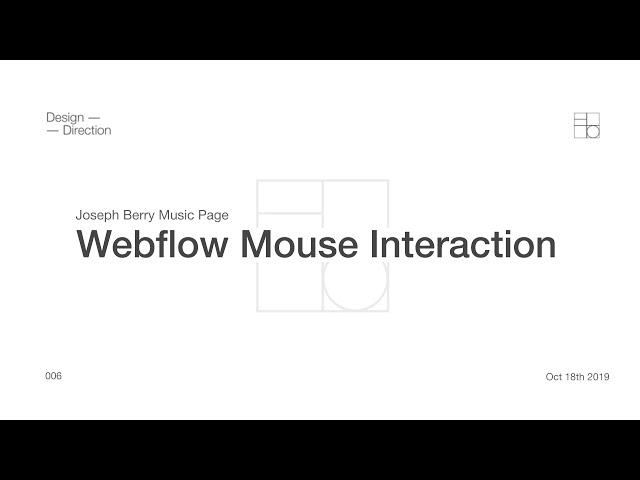 Design —
— Direction

Joseph Berry Music Page

Webflow Mouse Interaction

006

Oct 18th 2019